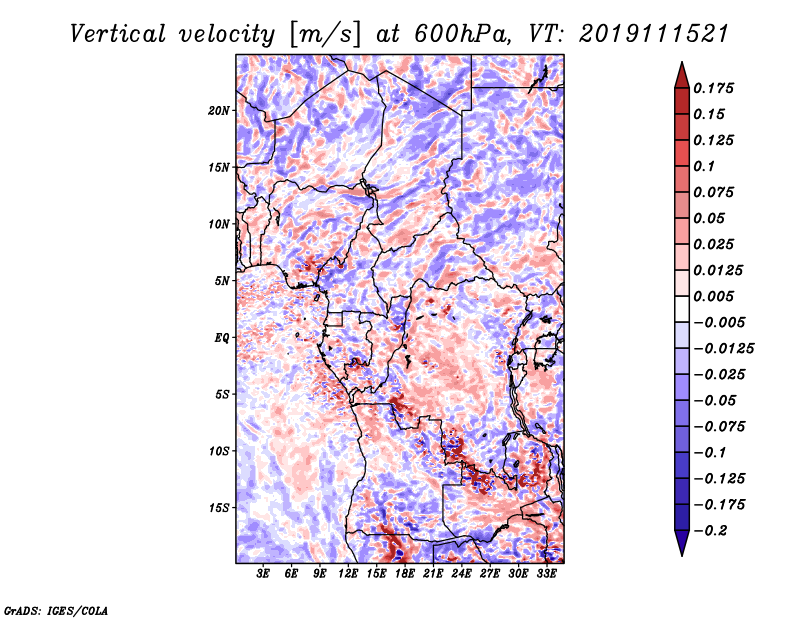 Vertical velocity [m/s] at 600hPa, VT: 2019111521

20N
15N
10N
5N
EQ
5S
10S
15S

3E 6E 9E 12E 15E 18E 21E 24E 27E 30E 33E

0.175
0.15
0.125
0.1
0.075
0.05
0.025
0.0125
0.005
−0.005
−0.0125
−0.025
−0.05
−0.075
−0.1
−0.125
−0.175
−0.2

GrADS: IGES/COLA